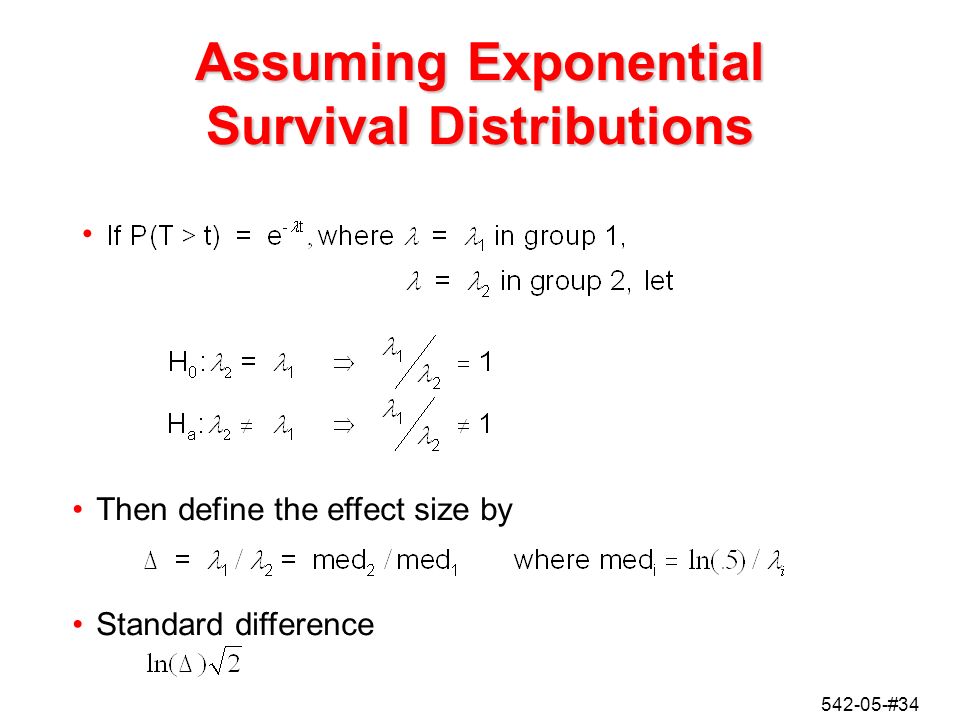 Assuming Exponential Survival Distributions

• If $P(T > t) = e^{-\lambda t}$, where $\lambda = \lambda_1$ in group 1,
$\lambda = \lambda_2$ in group 2, let

$H_0: \lambda_2 = \lambda_1 \Rightarrow \lambda_1 / \lambda_2 = 1$

$H_a: \lambda_2 \neq \lambda_1 \Rightarrow \lambda_1 / \lambda_2 \neq 1$

• Then define the effect size by

$\Delta = \lambda_1 / \lambda_2 = med_2 / med_1$ where $med_i = \ln(.5) / \lambda_i$

• Standard difference

$\ln(\Delta)\sqrt{2}$

542-05-#34